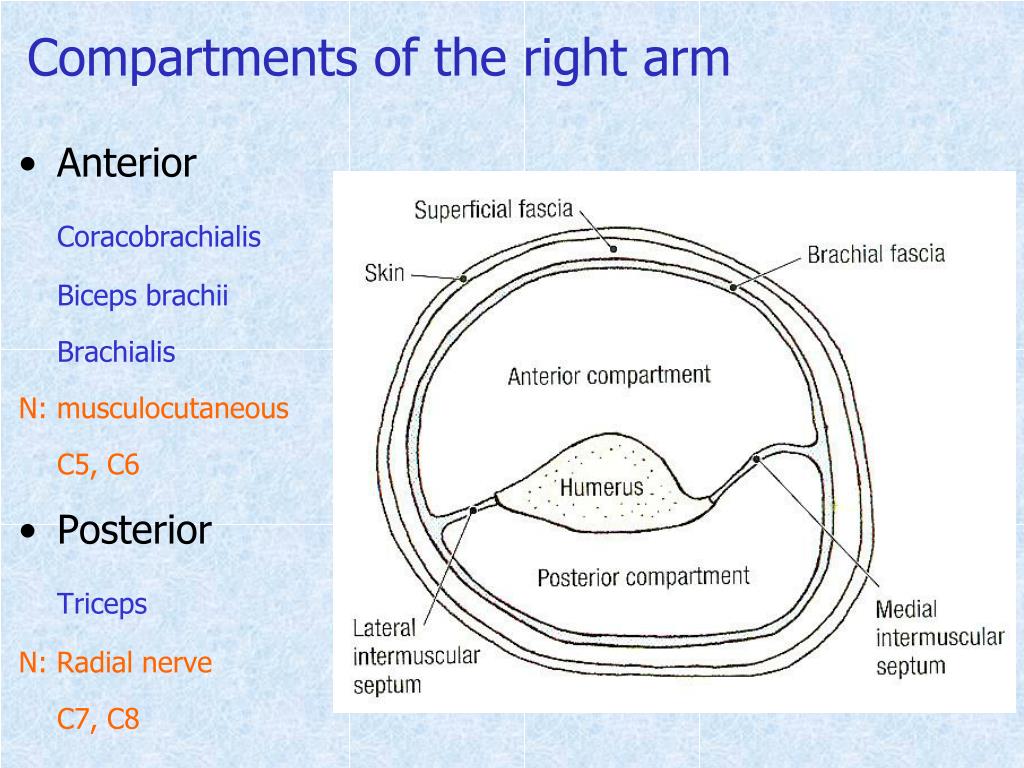 Compartments of the right arm

• Anterior

Coracobrachialis

Biceps brachii

Brachialis

N: musculocutaneous

C5, C6

• Posterior

Triceps

N: Radial nerve

C7, C8

Superficial fascia

Skin

Brachial fascia

Anterior compartment

Humerus

Posterior compartment

Lateral intermuscular septum

Medial intermuscular septum